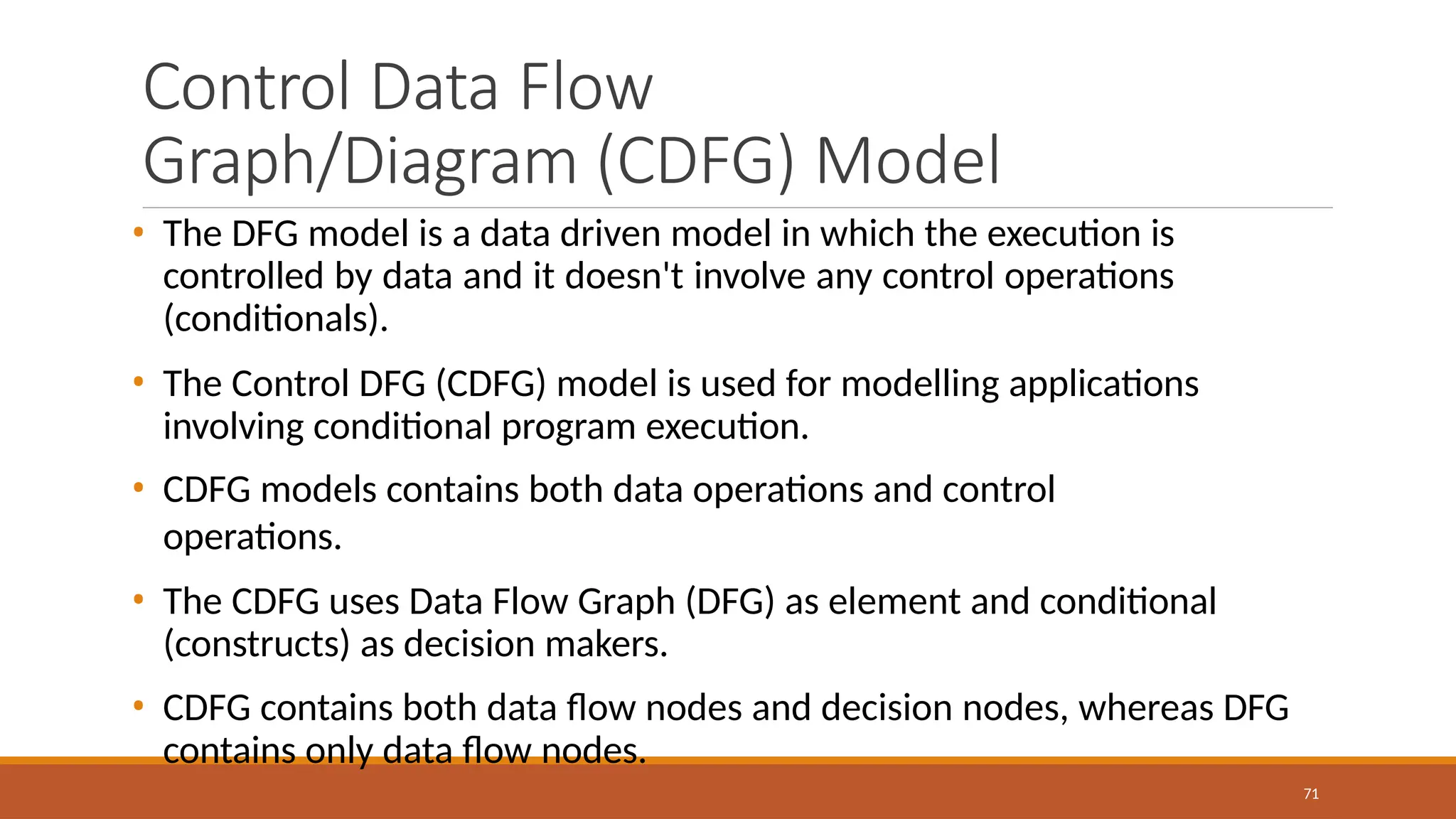 Control Data Flow Graph/Diagram (CDFG) Model

• The DFG model is a data driven model in which the execution is controlled by data and it doesn't involve any control operations (conditionals).

• The Control DFG (CDFG) model is used for modelling applications involving conditional program execution.

• CDFG models contains both data operations and control operations.

• The CDFG uses Data Flow Graph (DFG) as element and conditional (constructs) as decision makers.

• CDFG contains both data flow nodes and decision nodes, whereas DFG contains only data flow nodes.

71